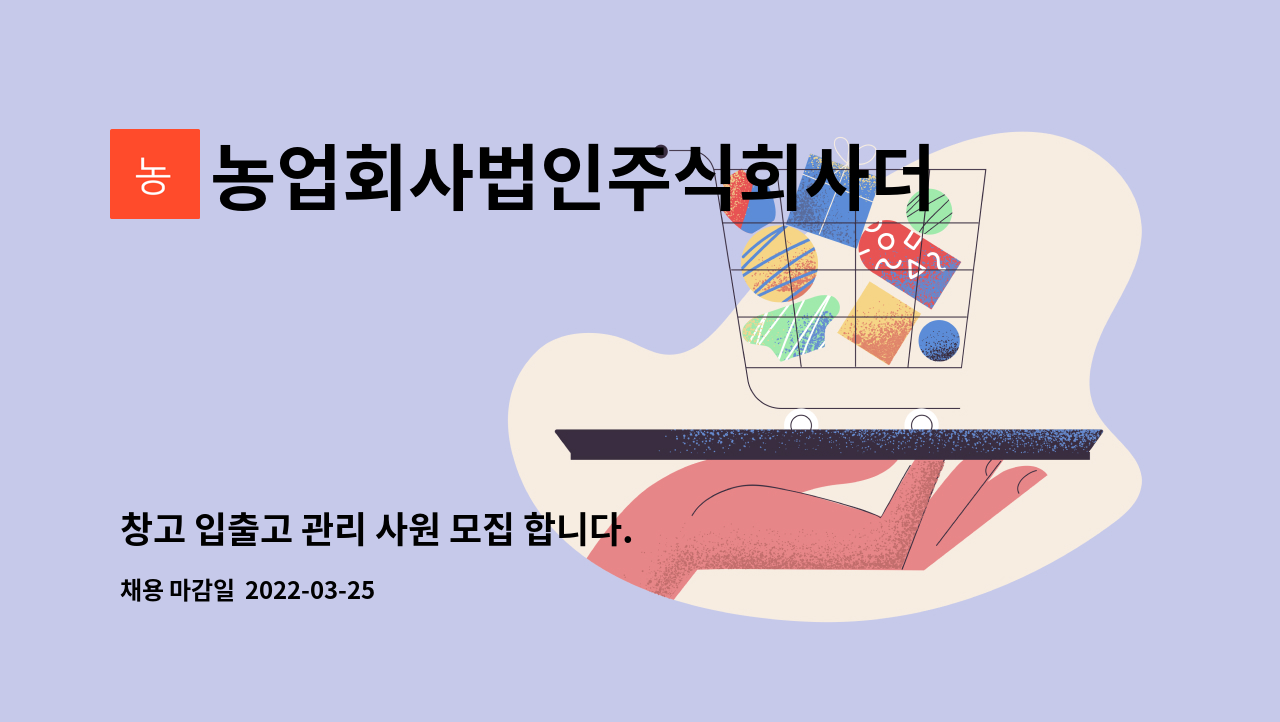 농

농업회사법인주식회사더

창고 입출고 관리 사원 모집 합니다.

채용 마감일 2022-03-25